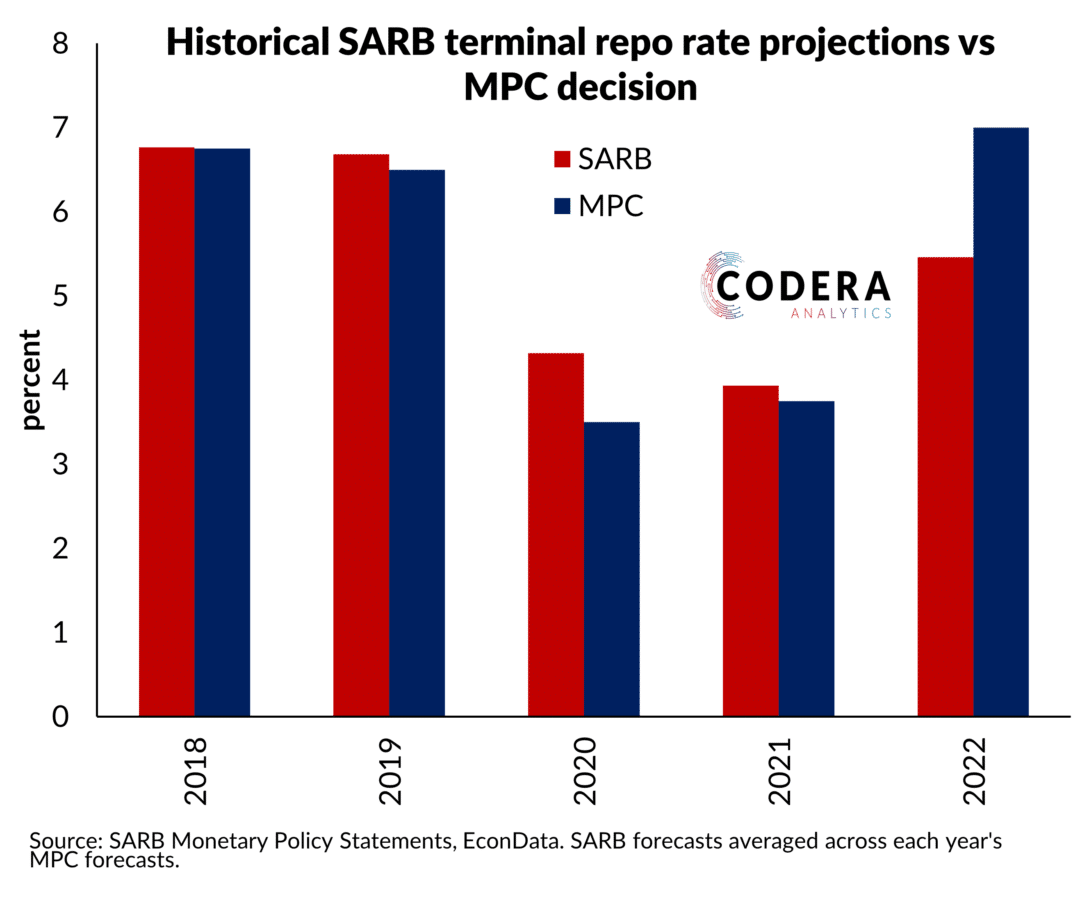 Historical SARB terminal repo rate projections vs MPC decision

SARB
MPC

CODERA
ANALYTICS

percent

8
7
6
5
4
3
2
1
0

2018
2019
2020
2021
2022

Source: SARB Monetary Policy Statements, EconData. SARB forecasts averaged across each year's MPC forecasts.